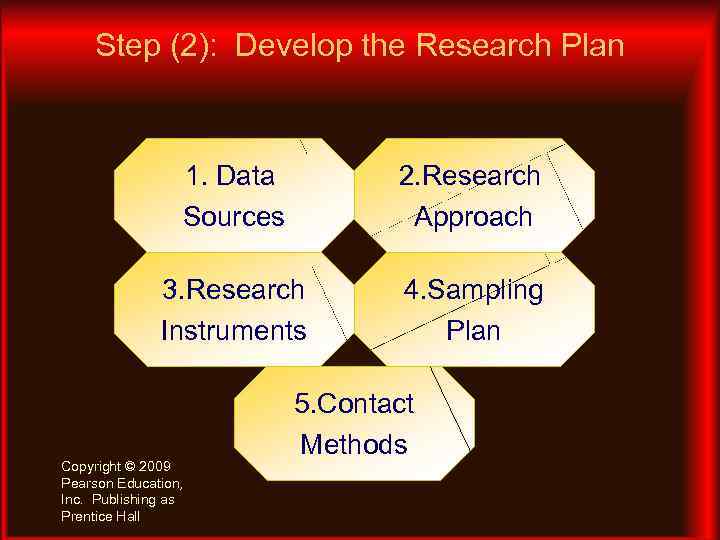 Step (2): Develop the Research Plan

1. Data Sources

2.Research Approach

3.Research Instruments

4.Sampling Plan

5.Contact Methods

Copyright © 2009 Pearson Education, Inc. Publishing as Prentice Hall